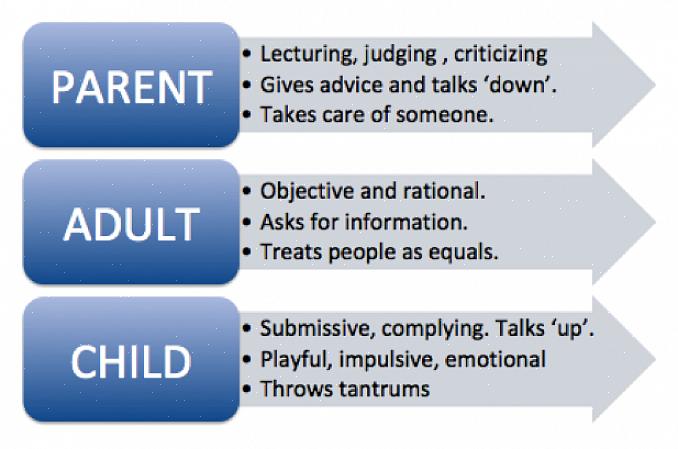 PARENT

• Lecturing, judging , criticizing
• Gives advice and talks ‘down’.
• Takes care of someone.

ADULT

• Objective and rational.
• Asks for information.
• Treats people as equals.

CHILD

• Submissive, complying. Talks ‘up’.
• Playful, impulsive, emotional
• Throws tantrums